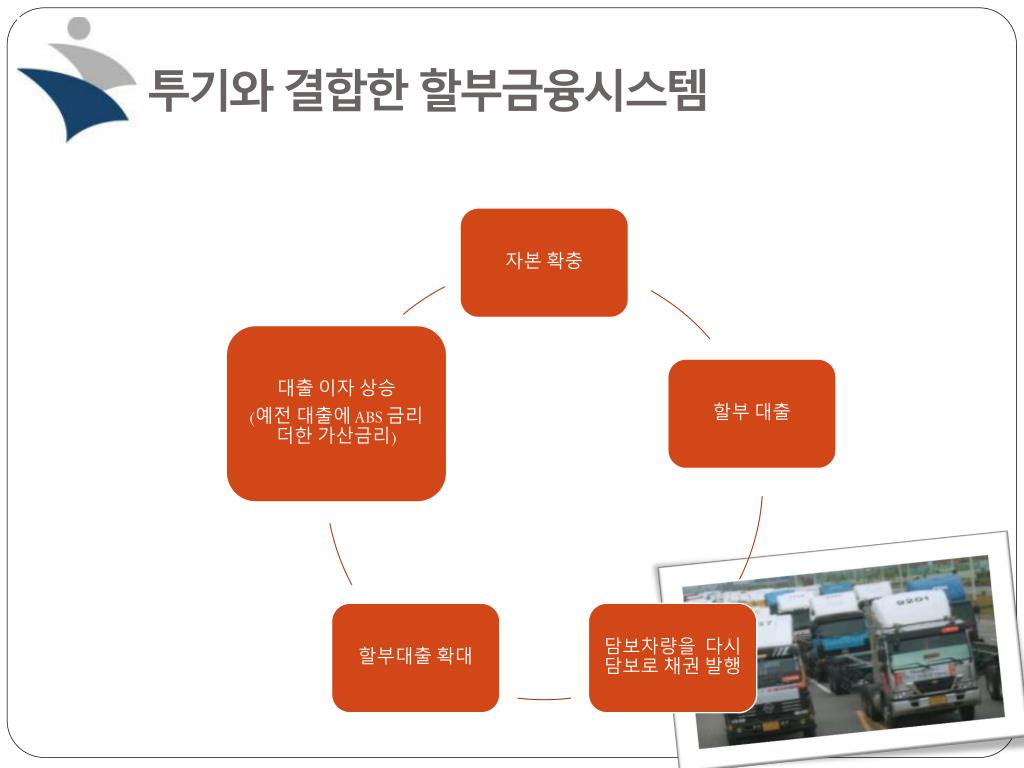 투기와 결합한 할부금융시스템

자본 확충

할부 대출

담보차량을 다시 담보로 채권 발행

할부대출 확대

대출 이자 상승
(예전 대출에 ABS 금리 더한 가산금리)

9201